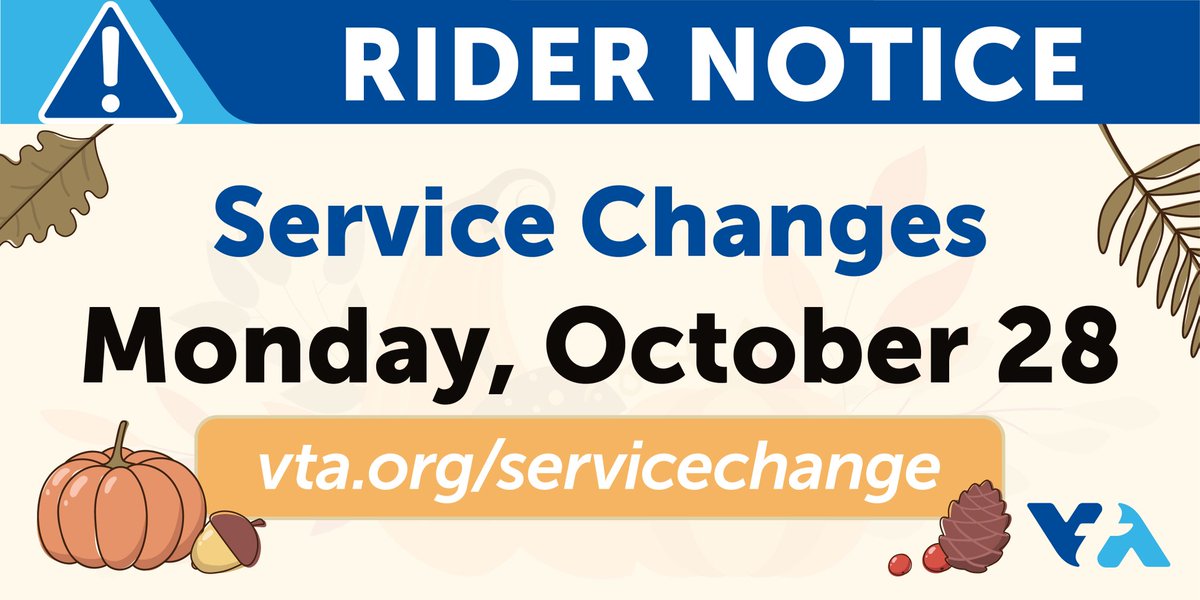 RIDER NOTICE

Service Changes

Monday, October 28

vta.org/servicechange

VTA